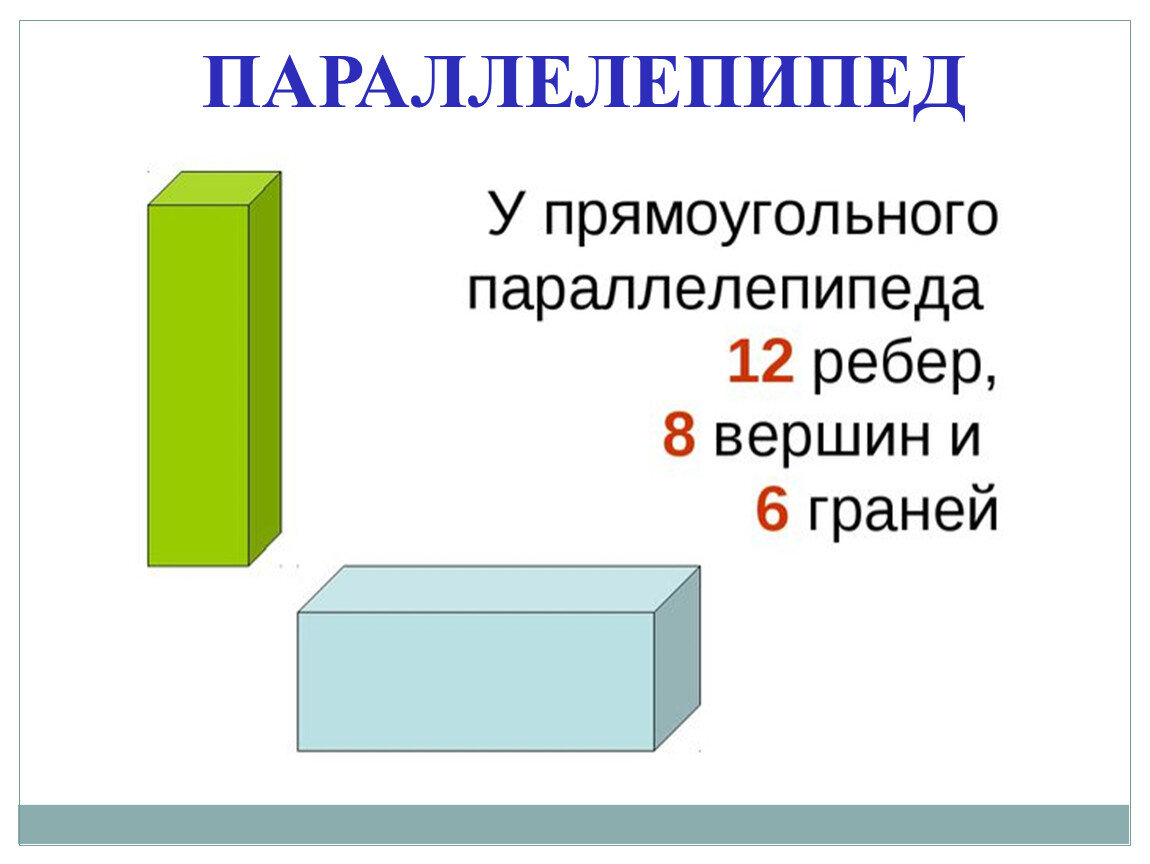 ПАРАЛЛЕЛЕПИПЕД

У прямоугольного параллелепипеда 12 ребер, 8 вершин и 6 граней